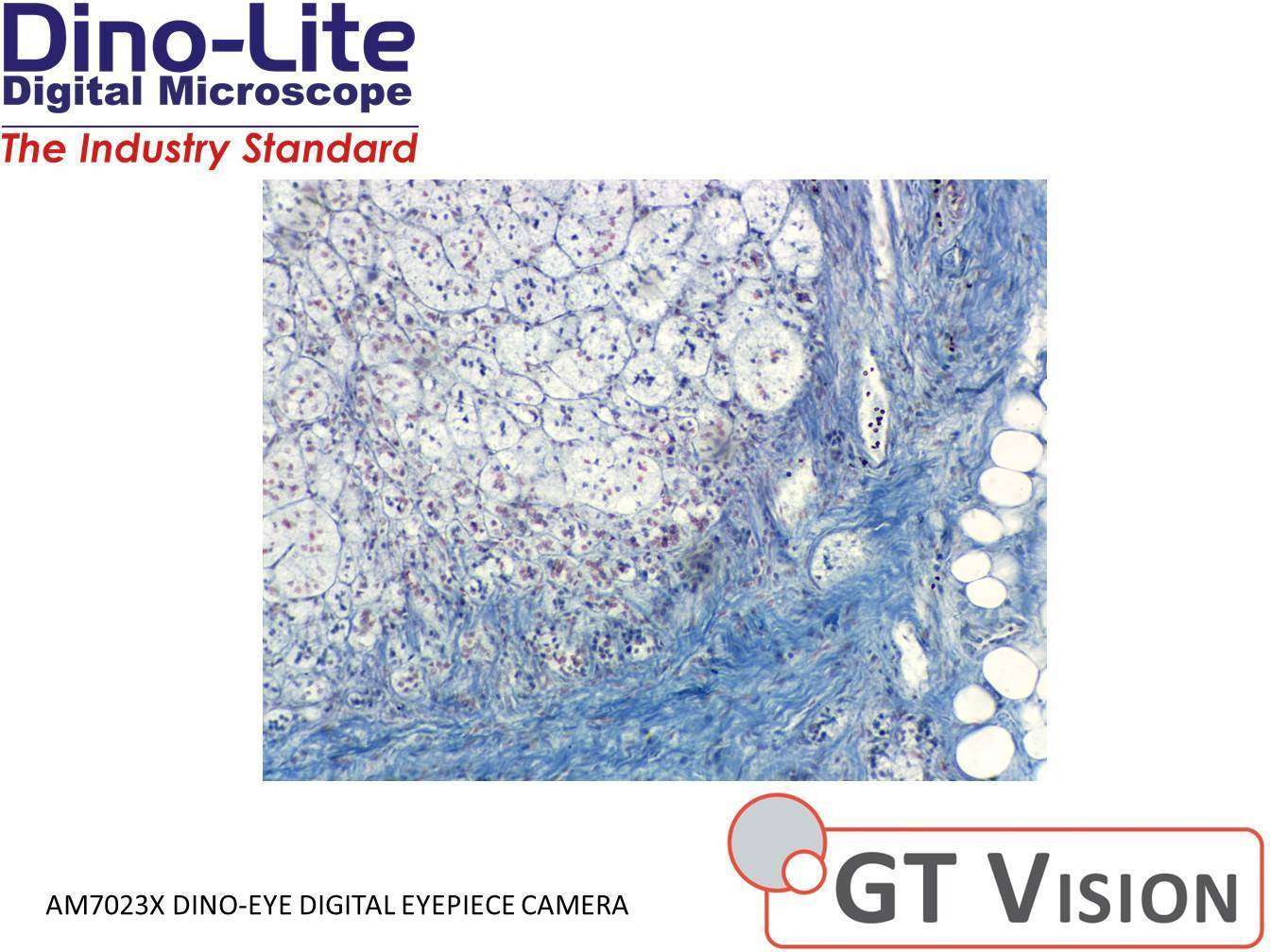 Dino-Lite
Digital Microscope
The Industry Standard

AM7023X DINO-EYE DIGITAL EYEPIECE CAMERA

GT VISION